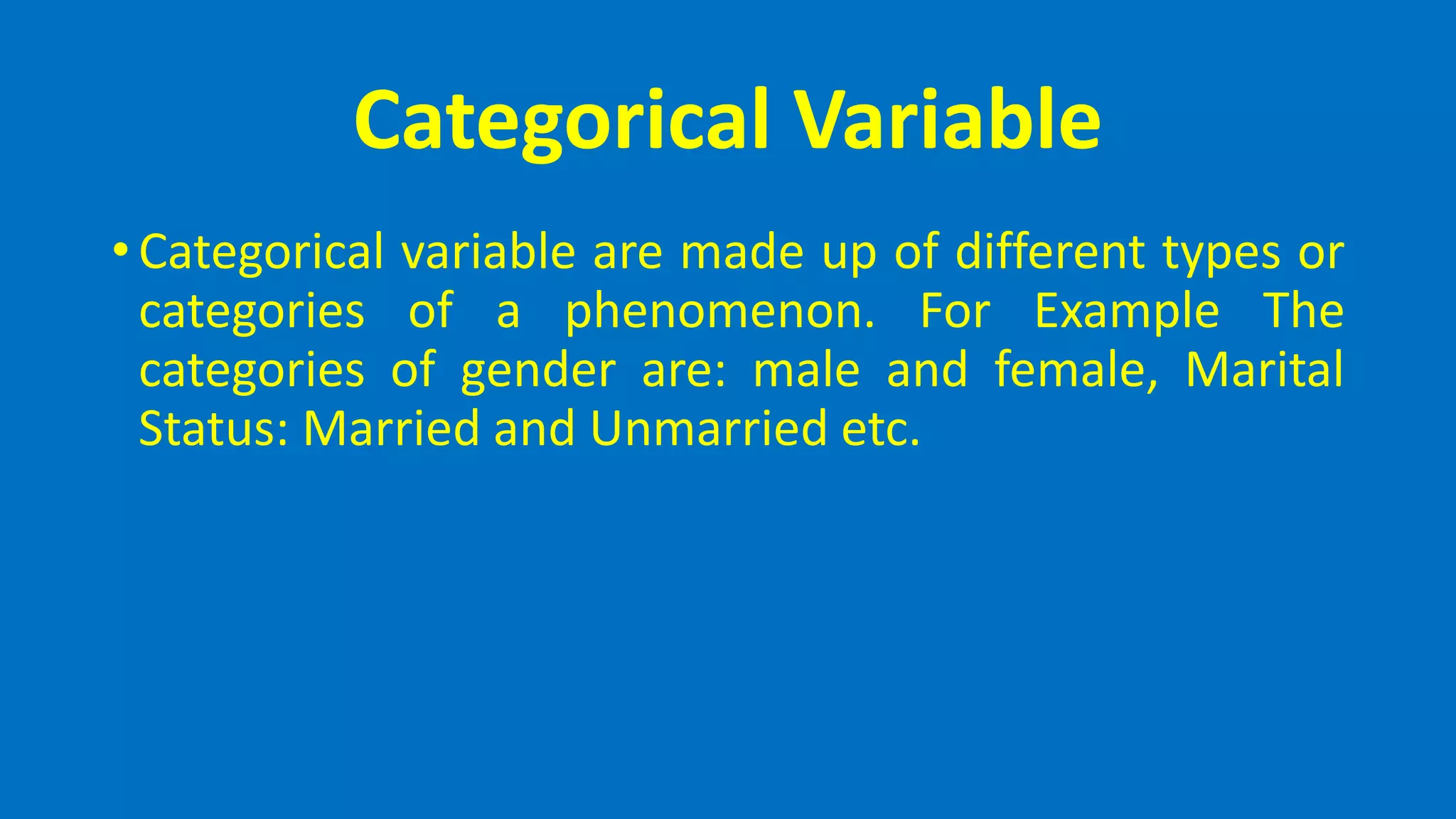 Categorical Variable

• Categorical variable are made up of different types or categories of a phenomenon. For Example The categories of gender are: male and female, Marital Status: Married and Unmarried etc.